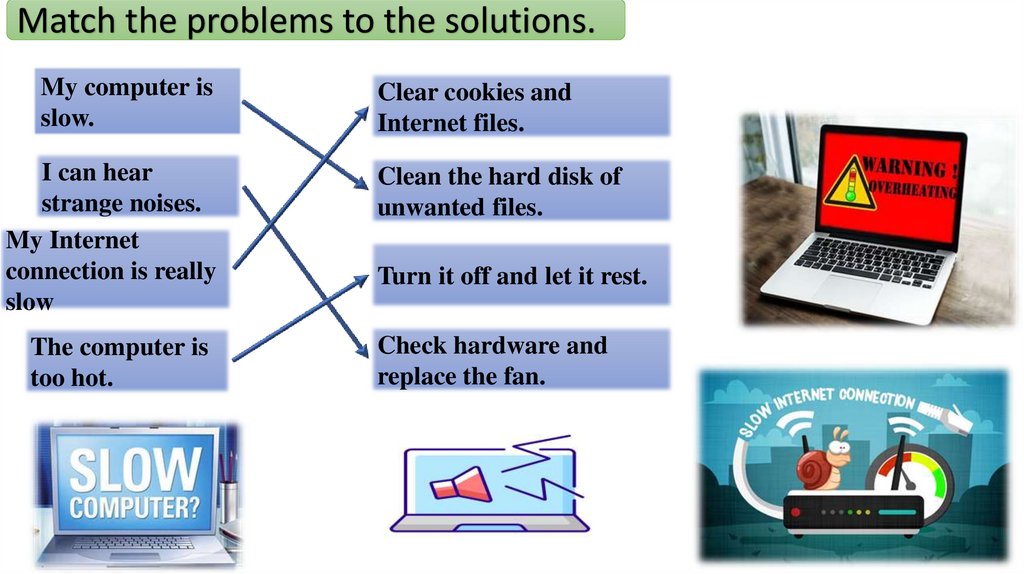 Match the problems to the solutions.

My computer is slow.

I can hear strange noises.

My Internet connection is really slow

The computer is too hot.

Clear cookies and Internet files.

Clean the hard disk of unwanted files.

Turn it off and let it rest.

Check hardware and replace the fan.

WARNING ! OVERHEATING

SLOW COMPUTER?

SLOW INTERNET CONNECTION